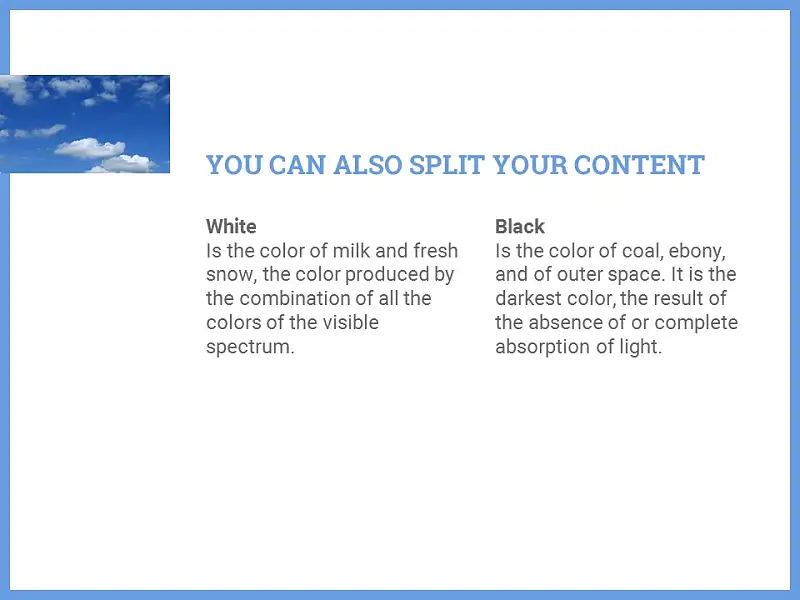 YOU CAN ALSO SPLIT YOUR CONTENT

White
Is the color of milk and fresh snow, the color produced by the combination of all the colors of the visible spectrum.

Black
Is the color of coal, ebony, and of outer space. It is the darkest color, the result of the absence of or complete absorption of light.